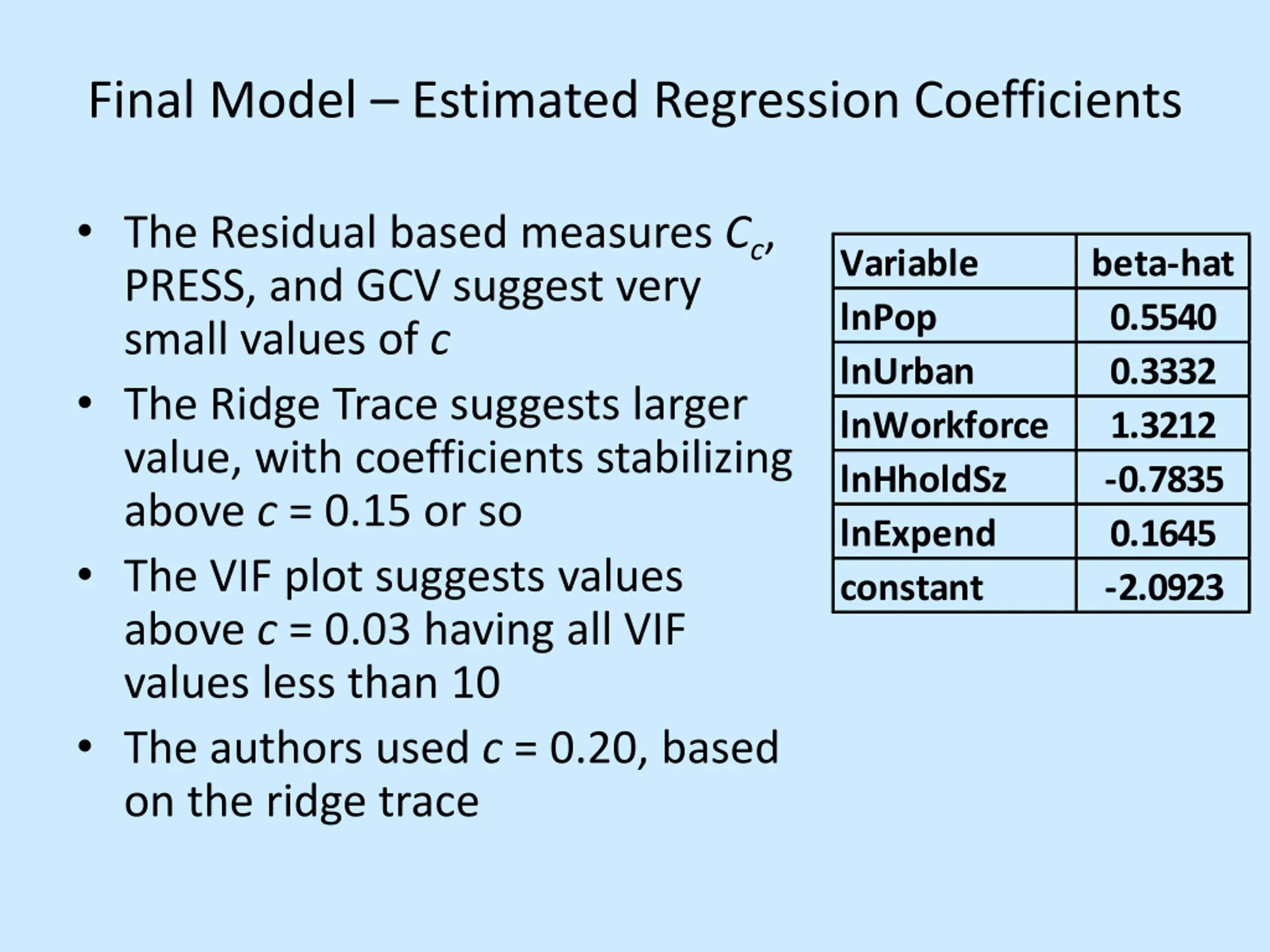 Final Model – Estimated Regression Coefficients

• The Residual based measures $C_c$, PRESS, and GCV suggest very small values of $c$

• The Ridge Trace suggests larger value, with coefficients stabilizing above $c$ = 0.15 or so

• The VIF plot suggests values above $c$ = 0.03 having all VIF values less than 10

• The authors used $c$ = 0.20, based on the ridge trace

| Variable | beta-hat |
|---|---|
| lnPop | 0.5540 |
| lnUrban | 0.3332 |
| lnWorkforce | 1.3212 |
| lnHholdSz | -0.7835 |
| lnExpend | 0.1645 |
| constant | -2.0923 |